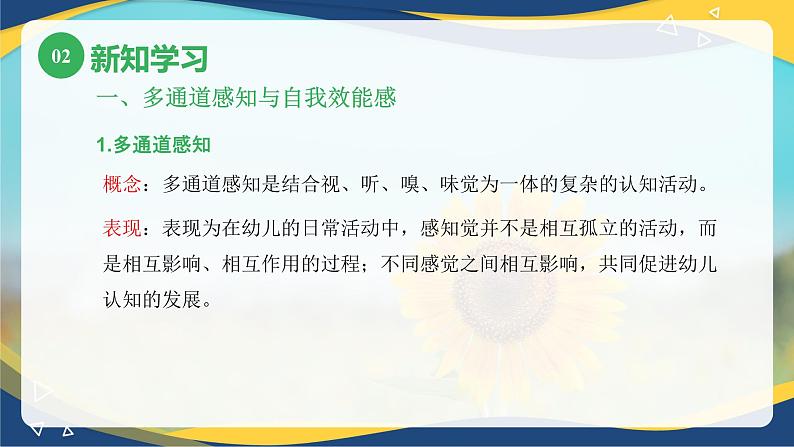 02 新知学习

一、多通道感知与自我效能感

1.多通道感知

概念：多通道感知是结合视、听、嗅、味觉为一体的复杂的认知活动。

表现：表现为在幼儿的日常活动中，感知觉并不是相互孤立的活动，而是相互影响、相互作用的过程；不同感觉之间相互影响，共同促进幼儿认知的发展。